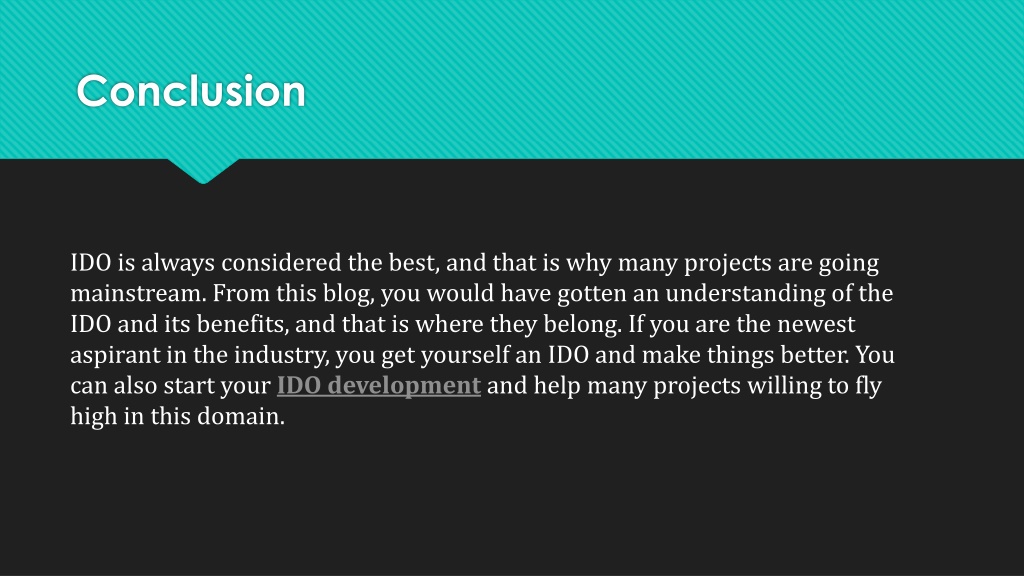 Conclusion

IDO is always considered the best, and that is why many projects are going mainstream. From this blog, you would have gotten an understanding of the IDO and its benefits, and that is where they belong. If you are the newest aspirant in the industry, you get yourself an IDO and make things better. You can also start your IDO development and help many projects willing to fly high in this domain.